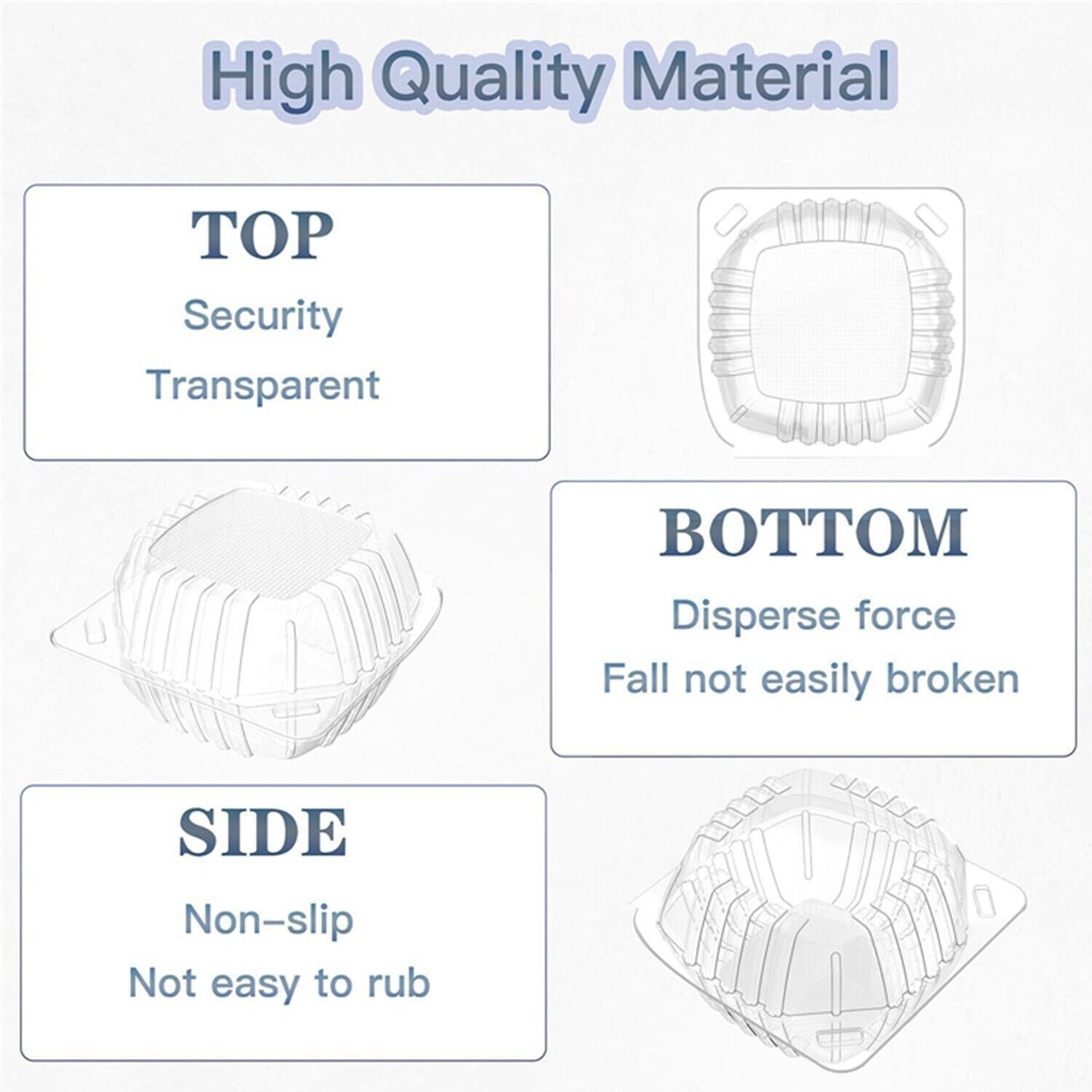 High Quality Material

TOP

Security

Transparent

BOTTOM

Disperse force

Fall not easily broken

SIDE

Non-slip

Not easy to rub